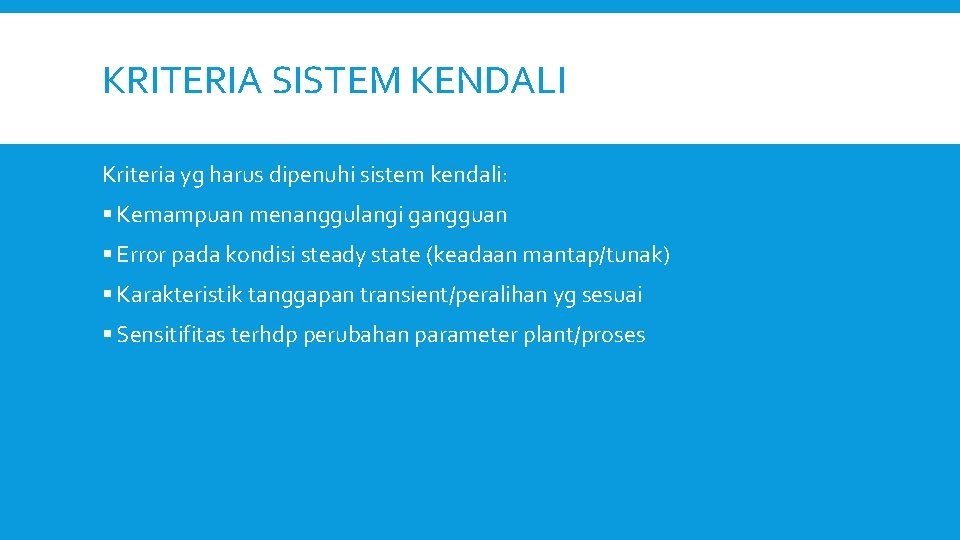 KRITERIA SISTEM KENDALI

Kriteria yg harus dipenuhi sistem kendali:

▪ Kemampuan menanggulangi gangguan

▪ Error pada kondisi steady state (keadaan mantap/tunak)

▪ Karakteristik tanggapan transient/peralihan yg sesuai

▪ Sensitifitas terhdp perubahan parameter plant/proses